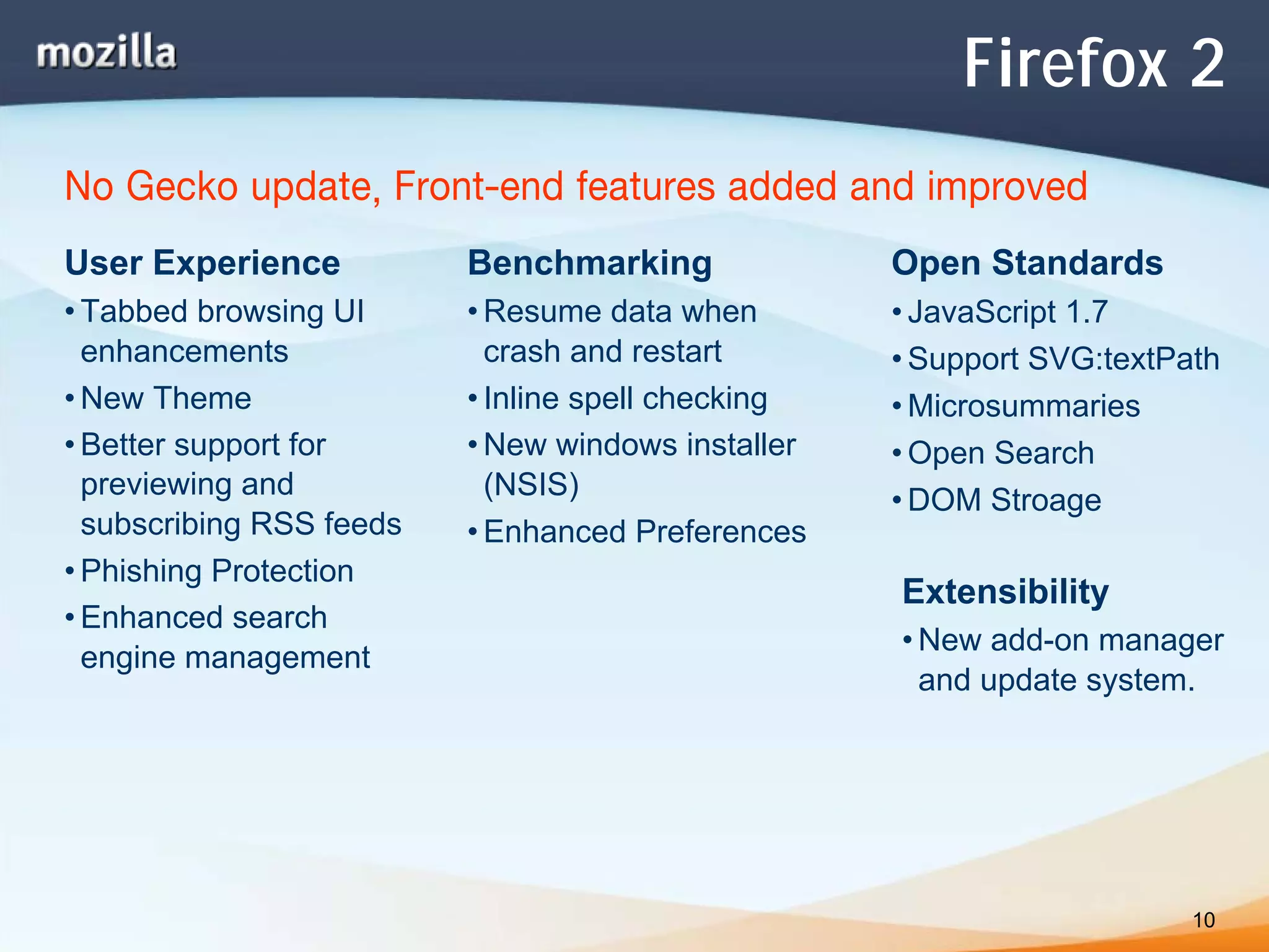 mozilla

Firefox 2

No Gecko update, Front-end features added and improved

User Experience
• Tabbed browsing UI enhancements
• New Theme
• Better support for previewing and subscribing RSS feeds
• Phishing Protection
• Enhanced search engine management

Benchmarking
• Resume data when crash and restart
• Inline spell checking
• New windows installer (NSIS)
• Enhanced Preferences

Open Standards
• JavaScript 1.7
• Support SVG:textPath
• Microsummaries
• Open Search
• DOM Stroage

Extensibility
• New add-on manager and update system.

10